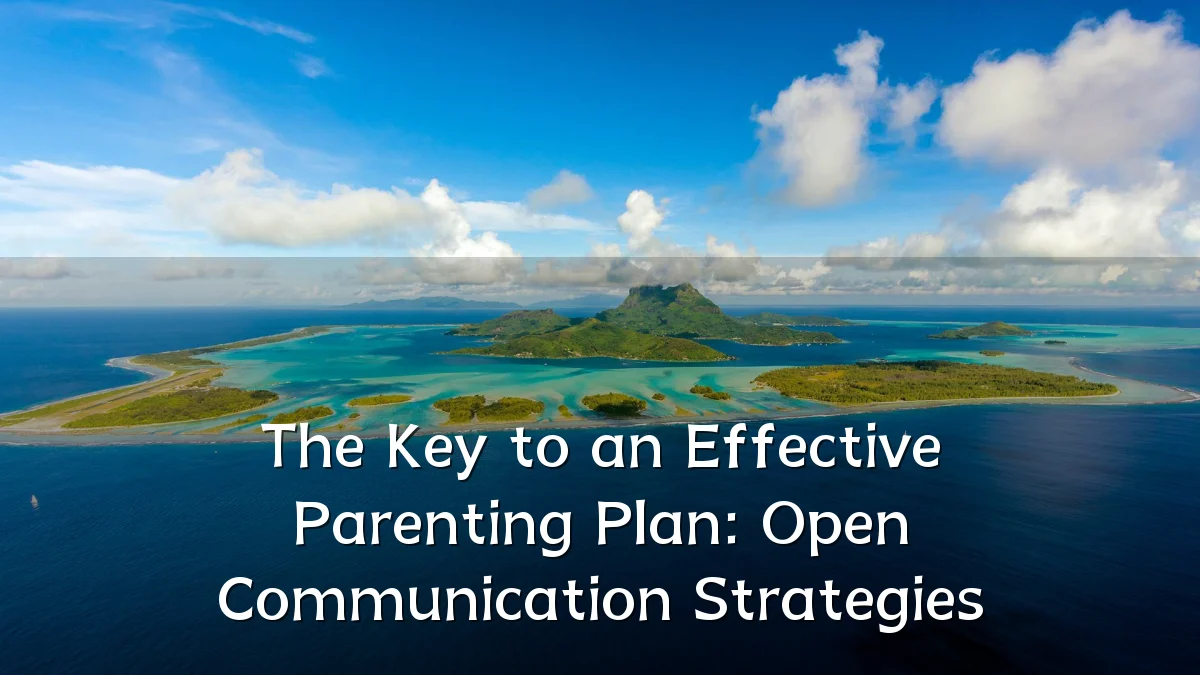 The Key to an Effective Parenting Plan: Open Communication Strategies